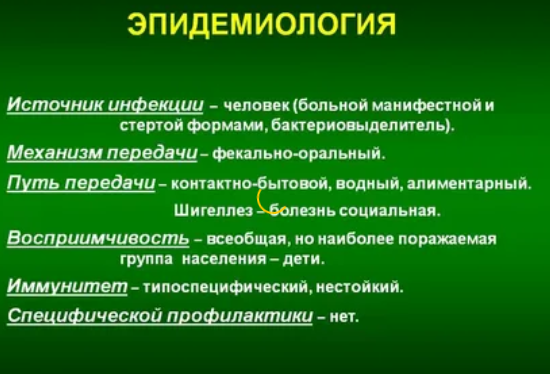 ЭПИДЕМИОЛОГИЯ

Источник инфекции – человек (больной манифестной и стертой формами, бактериовыделитель).

Механизм передачи – фекально-оральный.

Путь передачи – контактно-бытовой, водный, алиментарный.

Шигеллез – болезнь социальная.

Восприимчивость – всеобщая, но наиболее поражаемая группа населения – дети.

Иммунитет – типоспецифический, нестойкий.

Специфической профилактики – нет.